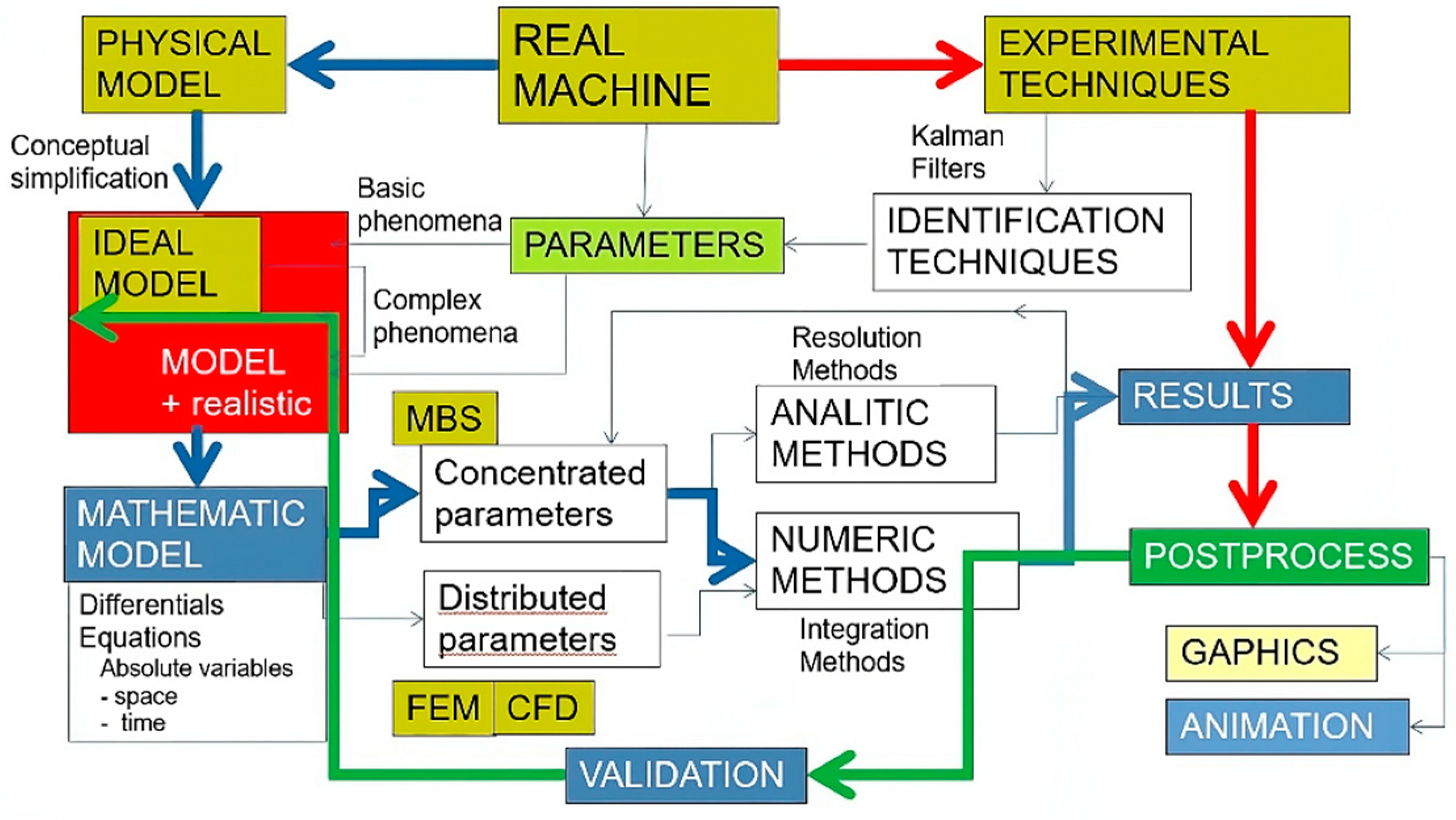 PHYSICAL MODEL

REAL MACHINE

EXPERIMENTAL TECHNIQUES

Conceptual simplification

Kalman Filters

Basic phenomena

IDEAL MODEL

PARAMETERS

IDENTIFICATION TECHNIQUES

Complex phenomena

MODEL + realistic

Resolution Methods

RESULTS

MBS

ANALITIC METHODS

Concentrated parameters

MATHEMATIC MODEL

NUMERIC METHODS

POSTPROCESS

Differentials Equations
Absolute variables
- space
- time

Distributed parameters

Integration Methods

GAPHICS

FEM

CFD

ANIMATION

VALIDATION